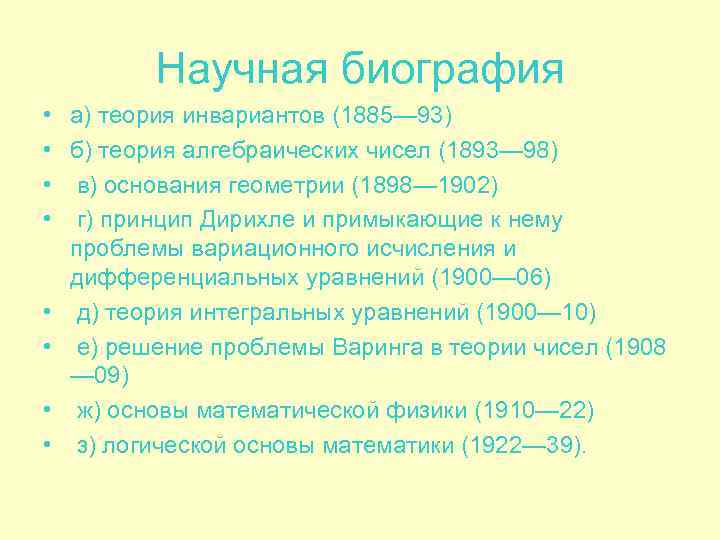 Научная биография

• а) теория инвариантов (1885—93)
• б) теория алгебраических чисел (1893—98)
• в) основания геометрии (1898—1902)
• г) принцип Дирихле и примыкающие к нему проблемы вариационного исчисления и дифференциальных уравнений (1900—06)
• д) теория интегральных уравнений (1900—10)
• е) решение проблемы Варинга в теории чисел (1908—09)
• ж) основы математической физики (1910—22)
• з) логической основы математики (1922—39).